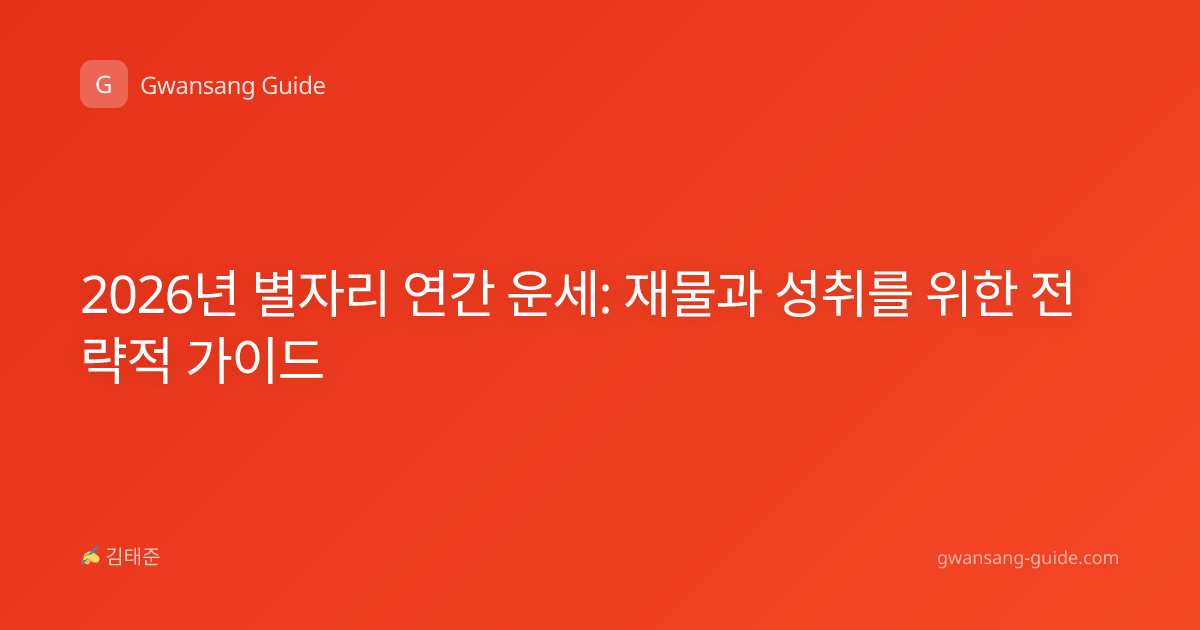 G Gwansang Guide

2026년 별자리 연간 운세: 재물과 성취를 위한 전략적 가이드

✍ 김태준

gwansang-guide.com